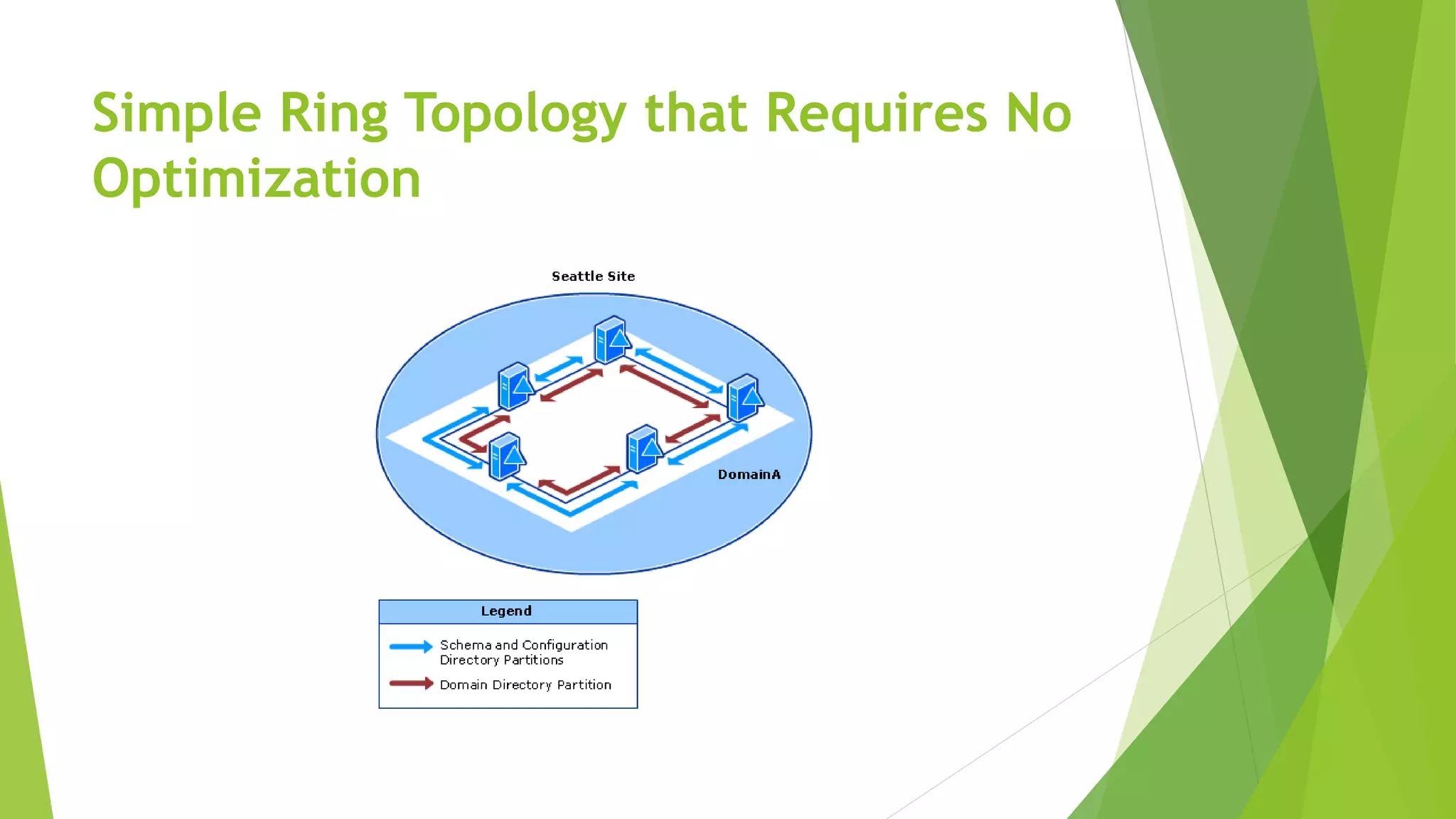 Simple Ring Topology that Requires No Optimization

Seattle Site

DomainA

Legend

Schema and Configuration Directory Partitions

Domain Directory Partition